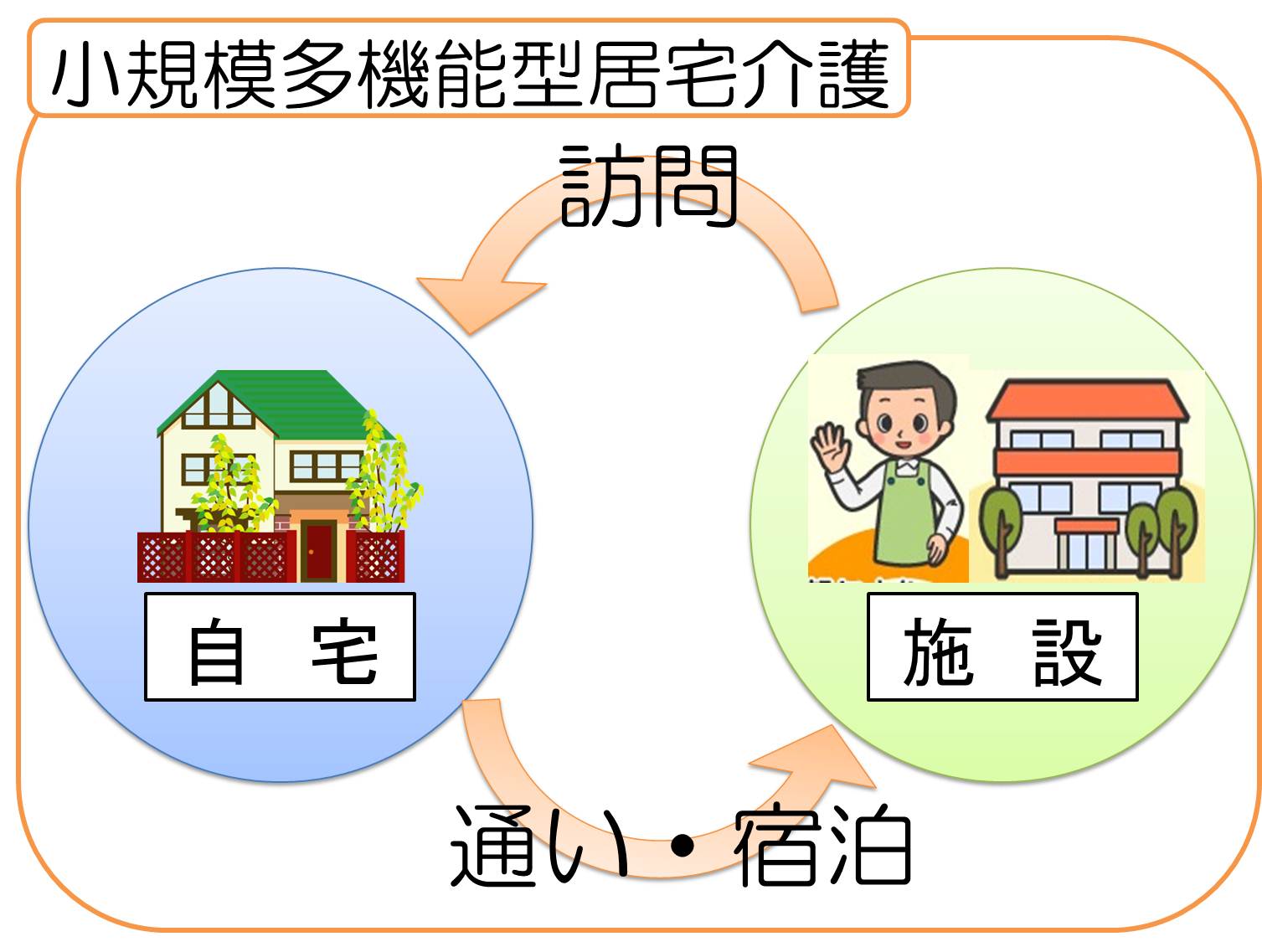 小規模多機能型居宅介護

訪問

自　宅

施　設

通い・宿泊